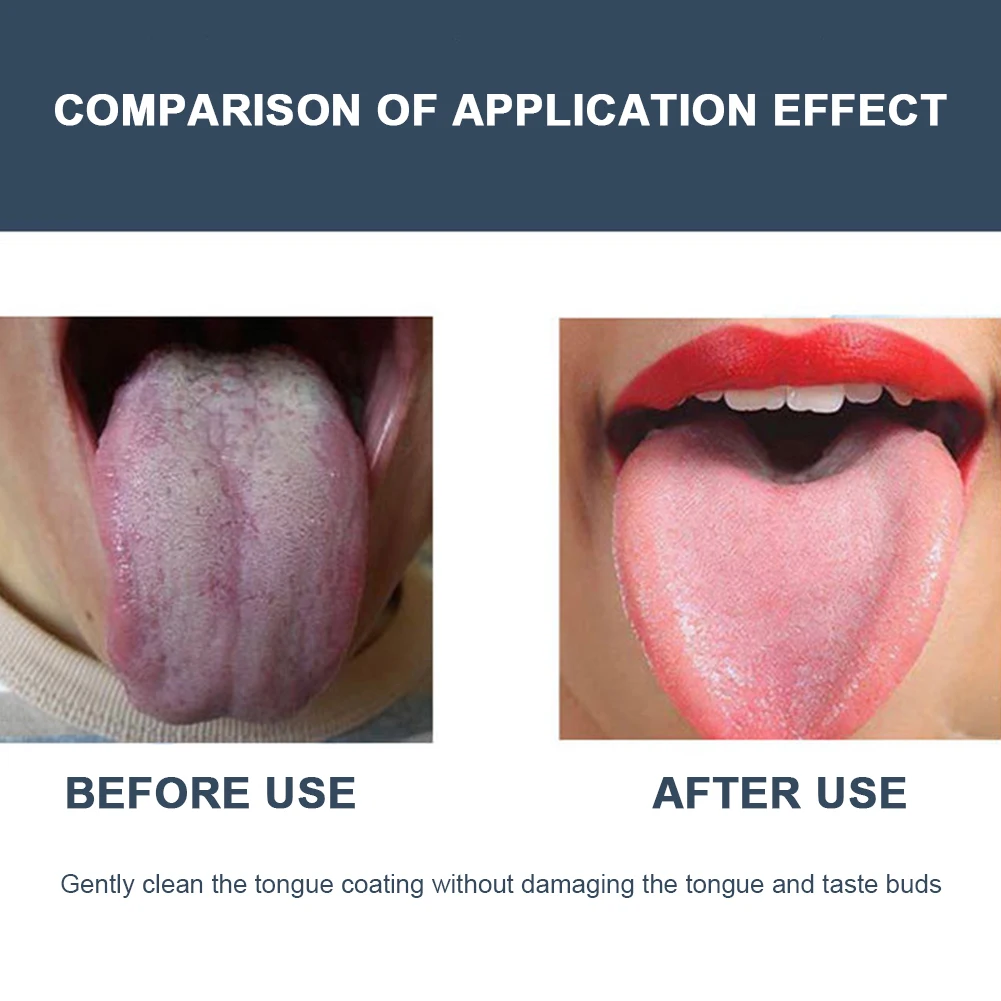 COMPARISON OF APPLICATION EFFECT

BEFORE USE

AFTER USE

Gently clean the tongue coating without damaging the tongue and taste buds